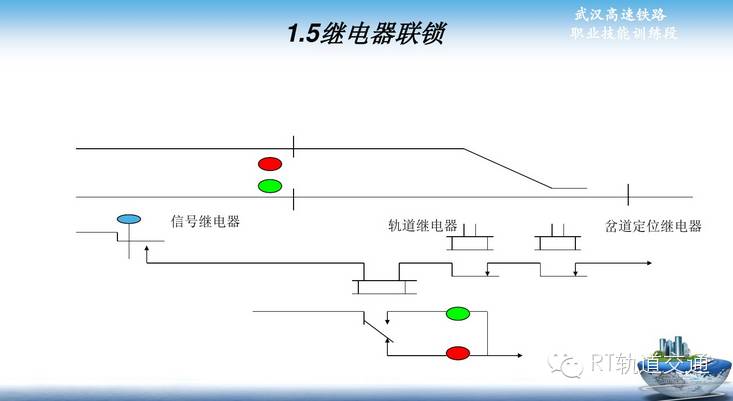 1.5继电器联锁

武汉高速铁路
职业技能训练段

信号继电器

轨道继电器

岔道定位继电器

RT轨道交通